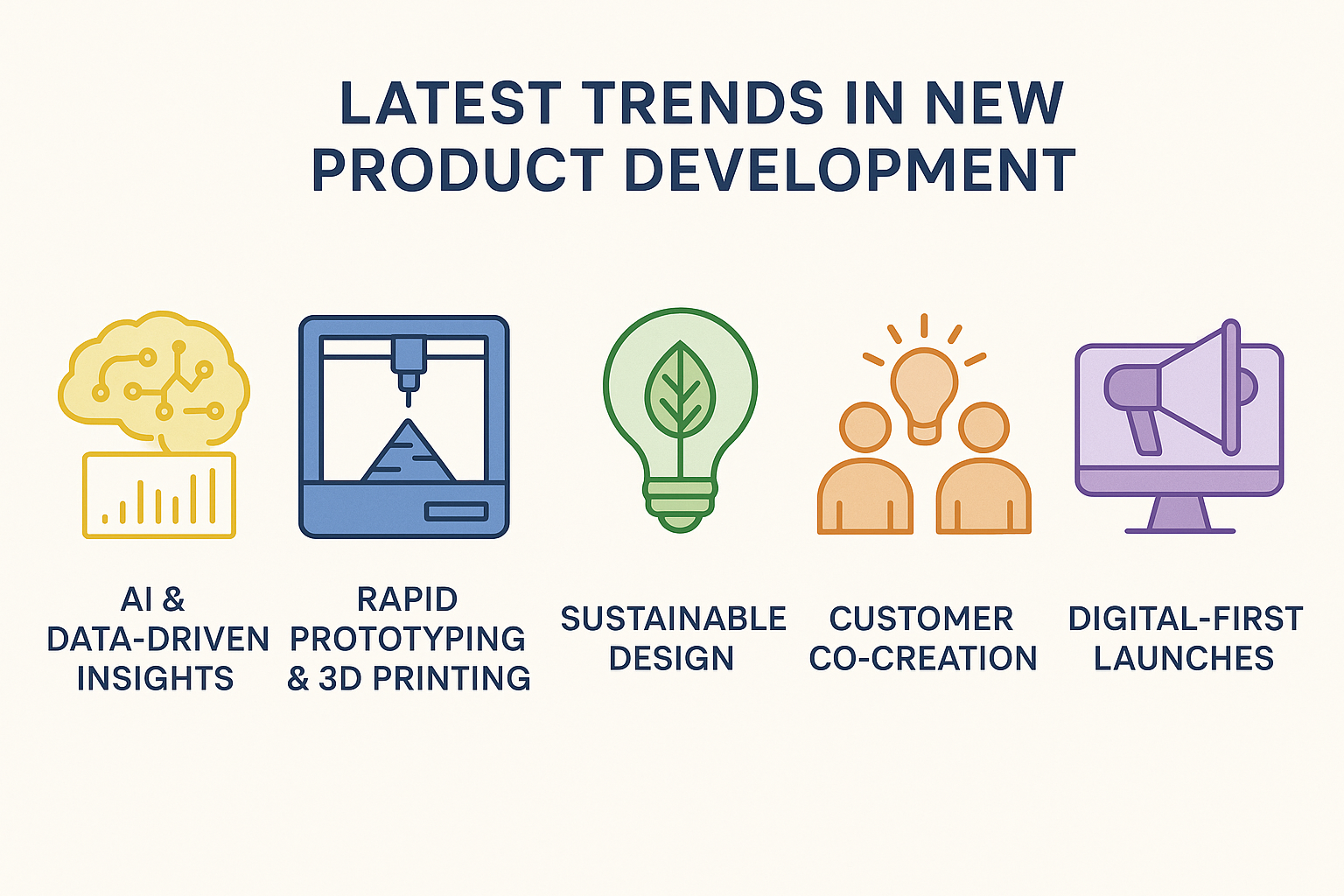 LATEST TRENDS IN NEW PRODUCT DEVELOPMENT

AI & DATA-DRIVEN INSIGHTS

RAPID PROTOTYPING & 3D PRINTING

SUSTAINABLE DESIGN

CUSTOMER CO-CREATION

DIGITAL-FIRST LAUNCHES